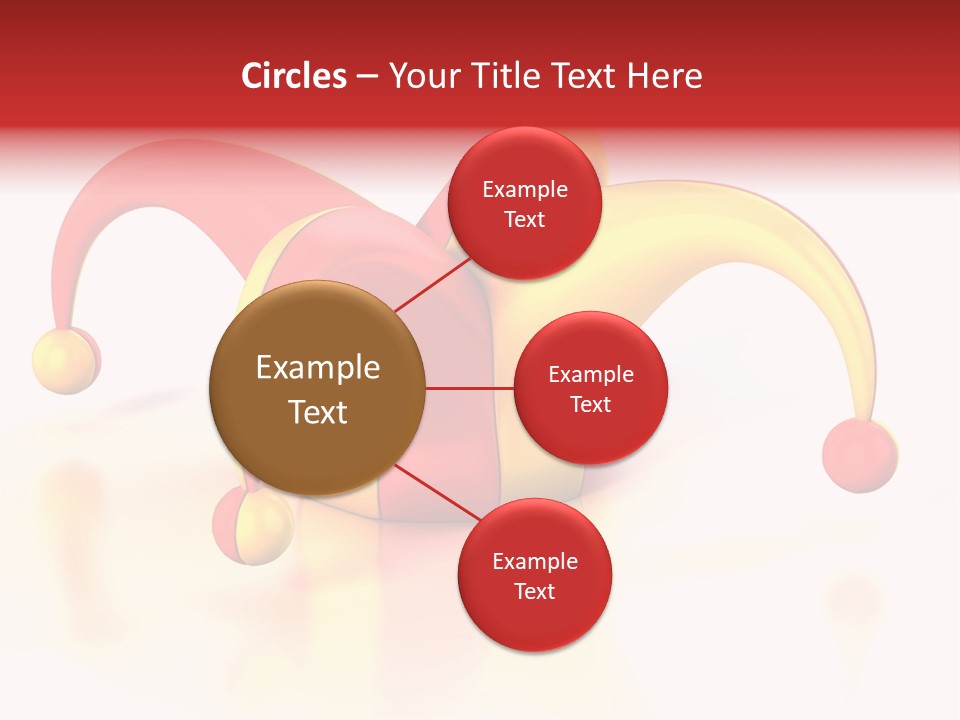 Circles – Your Title Text Here

Example Text

Example Text

Example Text

Example Text